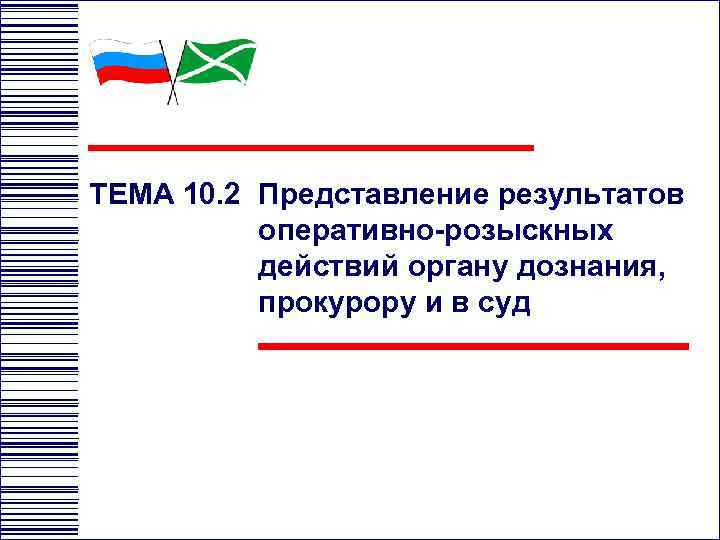 ТЕМА 10.2 Представление результатов оперативно-розыскных действий органу дознания, прокурору и в суд